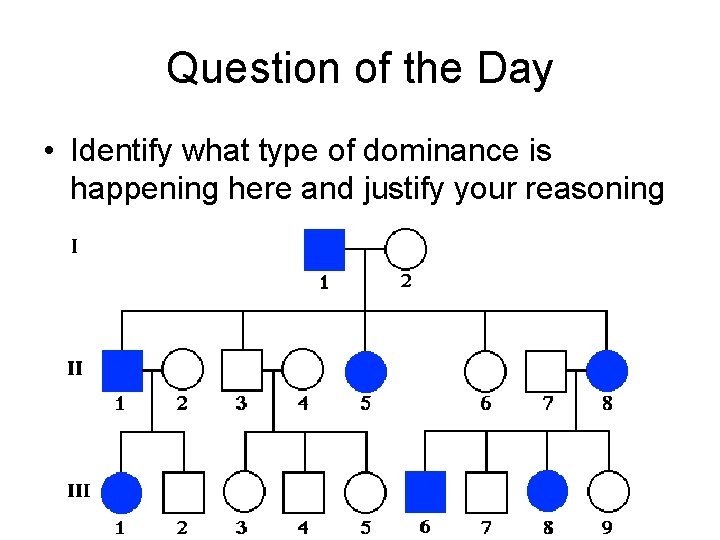 Question of the Day

• Identify what type of dominance is happening here and justify your reasoning

I

1 2

II

1 2 3 4 5 6 7 8

III

1 2 3 4 5 6 7 8 9